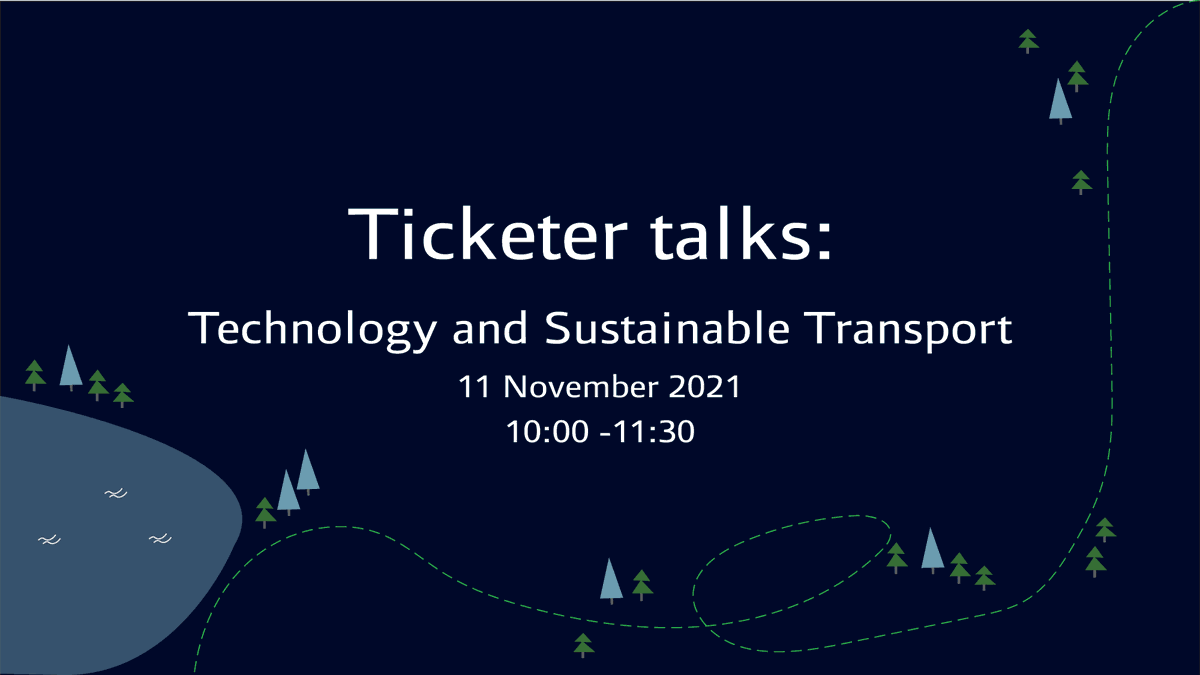 Ticketer talks:

Technology and Sustainable Transport

11 November 2021

10:00 -11:30